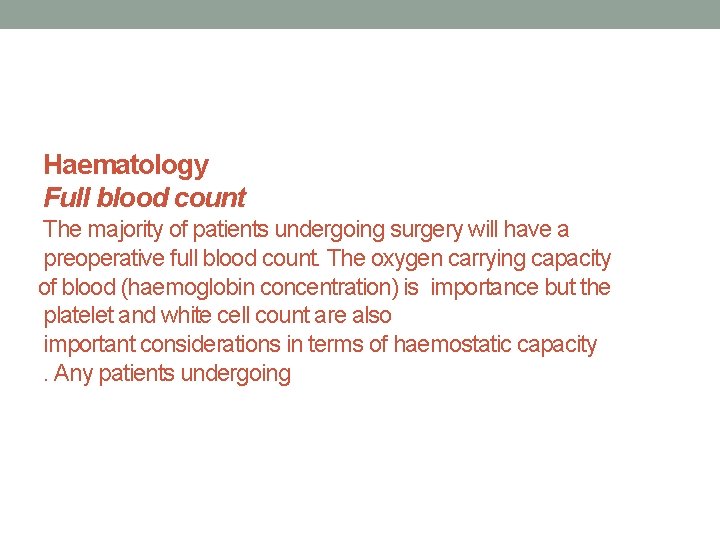 Haematology
Full blood count
The majority of patients undergoing surgery will have a preoperative full blood count. The oxygen carrying capacity of blood (haemoglobin concentration) is importance but the platelet and white cell count are also important considerations in terms of haemostatic capacity . Any patients undergoing